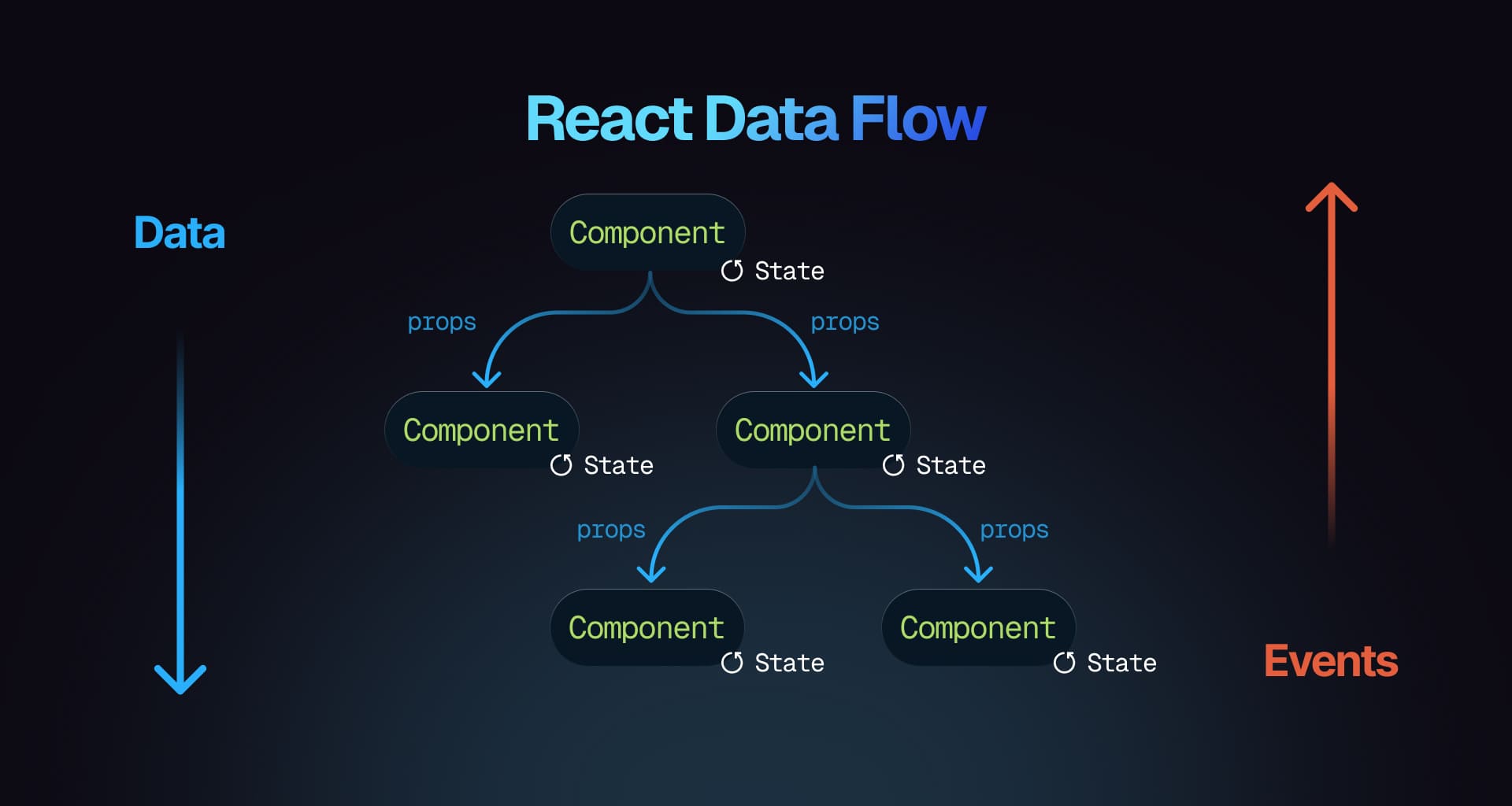 React Data Flow

Data

Component
State

props

props

Component
State

Component
State

props

props

Component
State

Component
State

Events